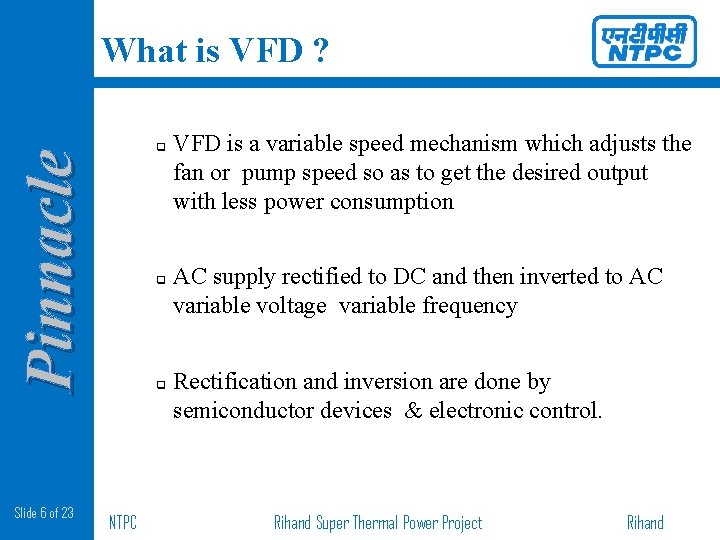 What is VFD ?

एनटीपीसी
NTPC

Pinnacle

❑ VFD is a variable speed mechanism which adjusts the fan or pump speed so as to get the desired output with less power consumption

❑ AC supply rectified to DC and then inverted to AC variable voltage variable frequency

❑ Rectification and inversion are done by semiconductor devices & electronic control.

Slide 6 of 23

NTPC

Rihand Super Thermal Power Project

Rihand